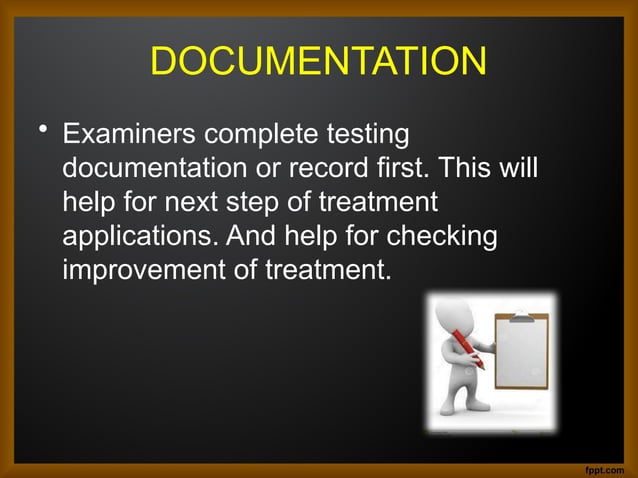 DOCUMENTATION

• Examiners complete testing documentation or record first. This will help for next step of treatment applications. And help for checking improvement of treatment.

fppt.com